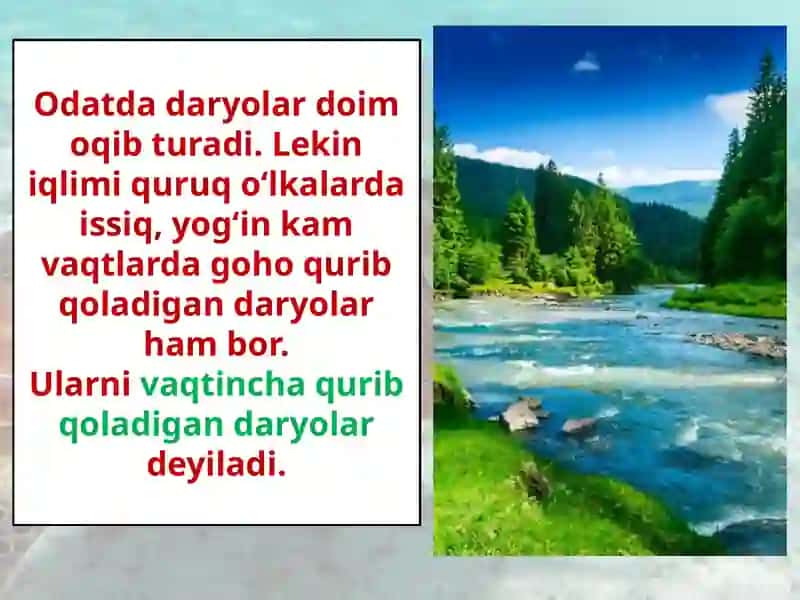 Odatda daryolar doim oqib turadi. Lekin iqlimi quruq o‘lkalarda issiq, yog‘in kam vaqtlarda goho qurib qoladigan daryolar ham bor.
Ularni vaqtincha qurib qoladigan daryolar deyiladi.